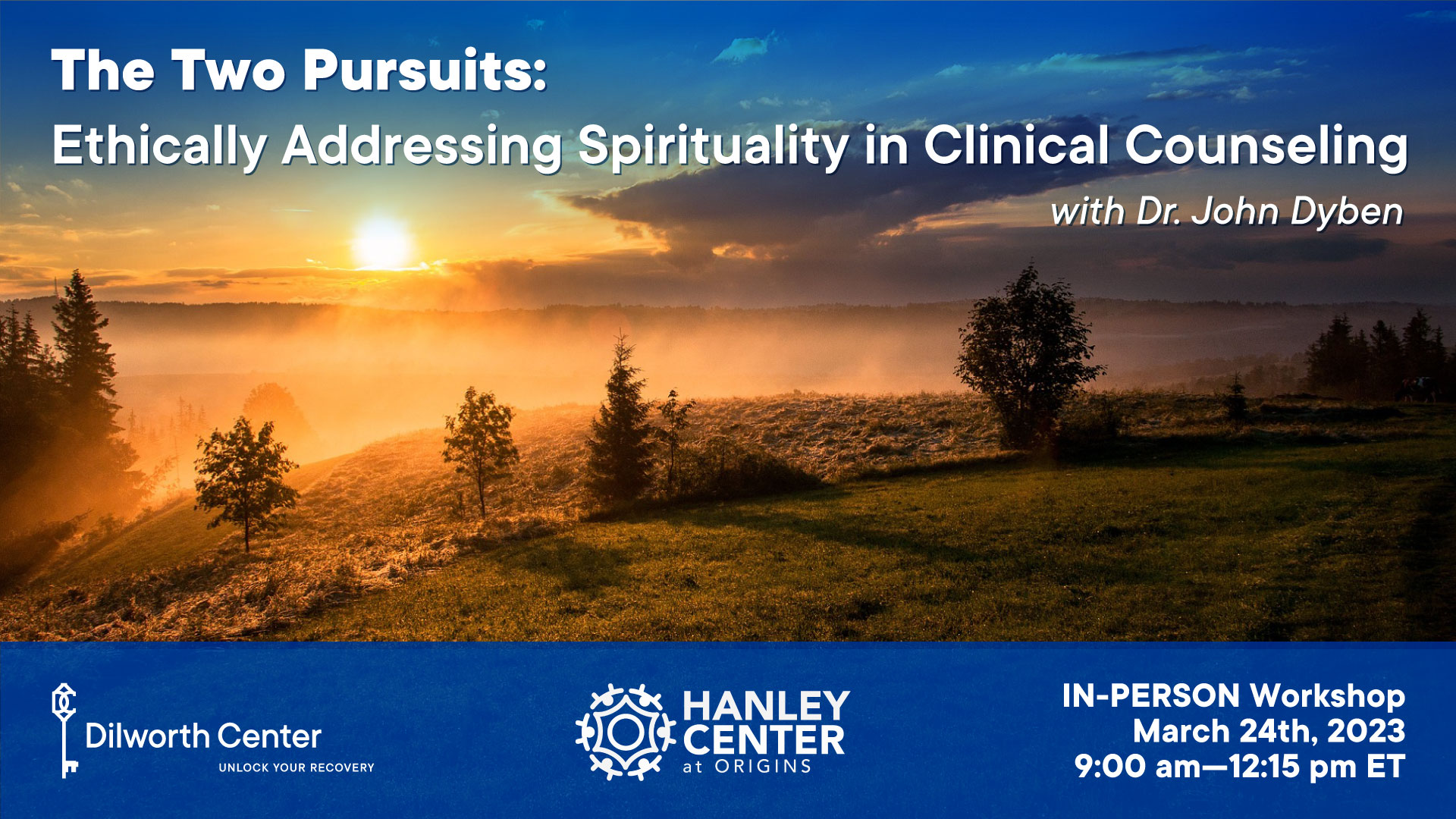 The Two Pursuits:
Ethically Addressing Spirituality in Clinical Counseling
with Dr. John Dyben

Dilworth Center
UNLOCK YOUR RECOVERY

HANLEY CENTER
at ORIGINS

IN-PERSON Workshop
March 24th, 2023
9:00 am—12:15 pm ET